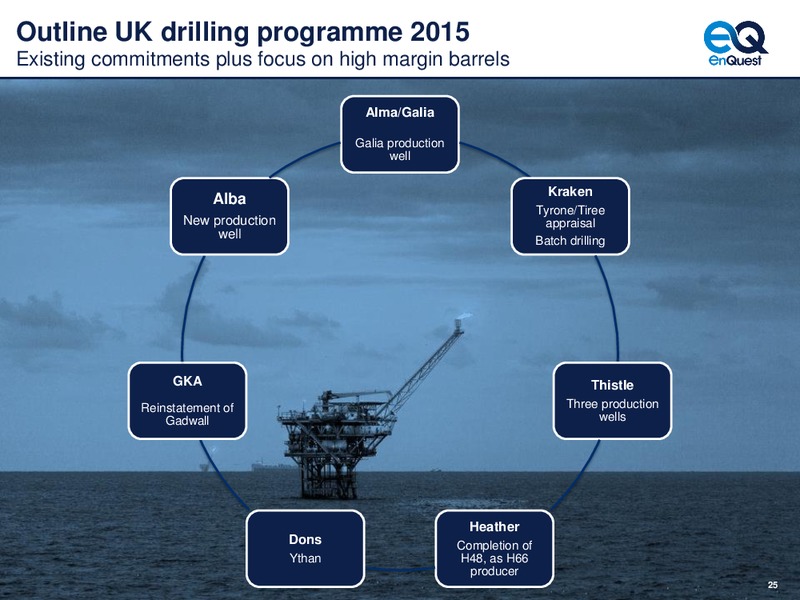 Outline UK drilling programme 2015
Existing commitments plus focus on high margin barrels

EQ
EnQuest

Alma/Galia
Galia production well

Kraken
Tyrone/Tiree appraisal
Batch drilling

Thistle
Three production wells

Heather
Completion of H48, as H66 producer

Dons
Ythan

GKA
Reinstatement of Gadwall

Alba
New production well

25